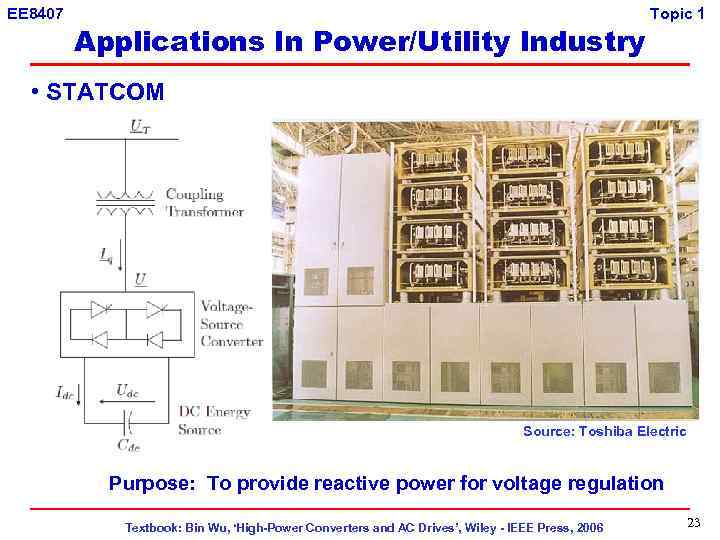 EE8407

Topic 1

Applications In Power/Utility Industry

• STATCOM

$\underline{U}_T$

Coupling Transformer

$\underline{I}_q$

$\underline{U}$

Voltage-Source Converter

$I_{dc}$

$U_{dc}$

DC Energy Source

$C_{dc}$

Source: Toshiba Electric

Purpose: To provide reactive power for voltage regulation

Textbook: Bin Wu, 'High-Power Converters and AC Drives', Wiley - IEEE Press, 2006

23